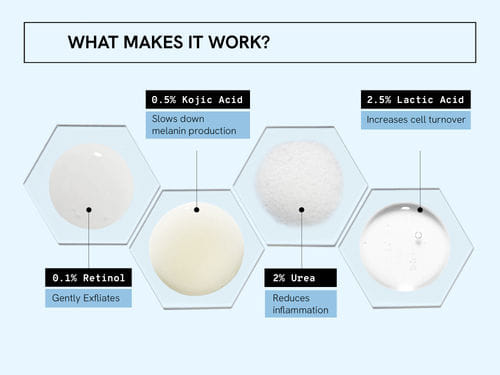 WHAT MAKES IT WORK?

0.5% Kojic Acid

Slows down melanin production

2.5% Lactic Acid

Increases cell turnover

0.1% Retinol

Gently Exfliates

2% Urea

Reduces inflammation